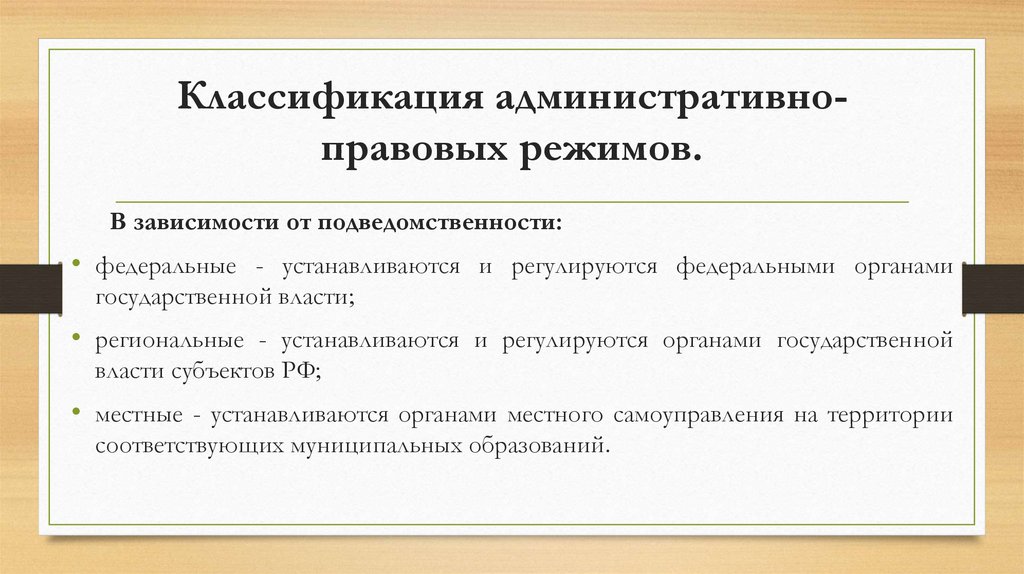 Классификация административно-правовых режимов.

В зависимости от подведомственности:

• федеральные - устанавливаются и регулируются федеральными органами государственной власти;

• региональные - устанавливаются и регулируются органами государственной власти субъектов РФ;

• местные - устанавливаются органами местного самоуправления на территории соответствующих муниципальных образований.